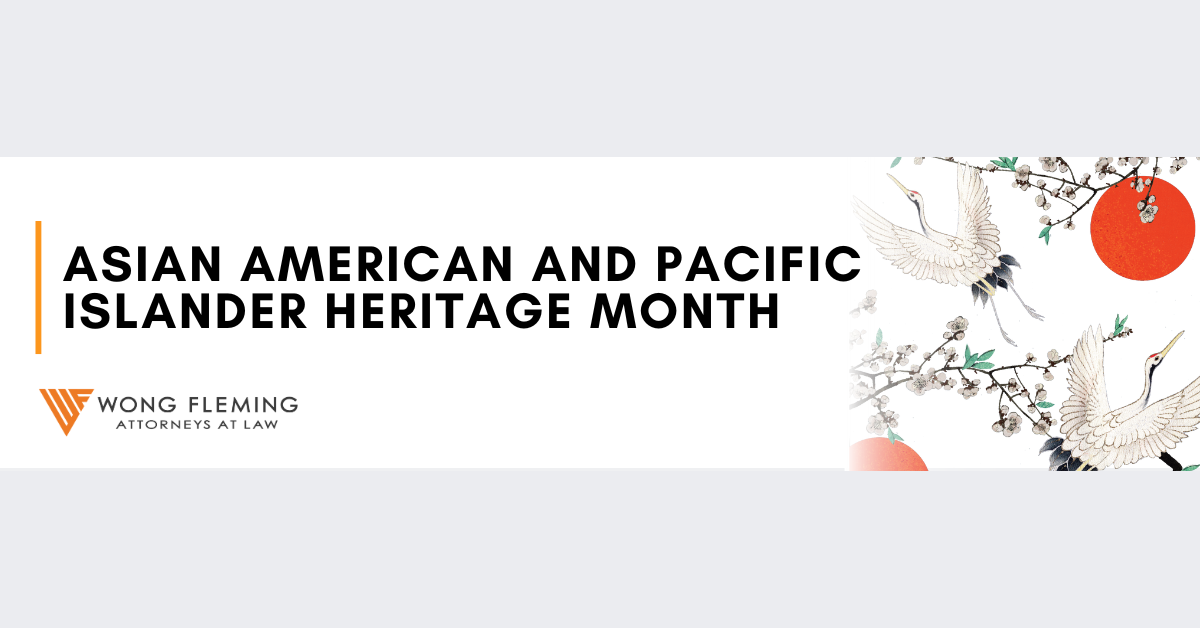 ASIAN AMERICAN AND PACIFIC ISLANDER HERITAGE MONTH

WONG FLEMING
ATTORNEYS AT LAW